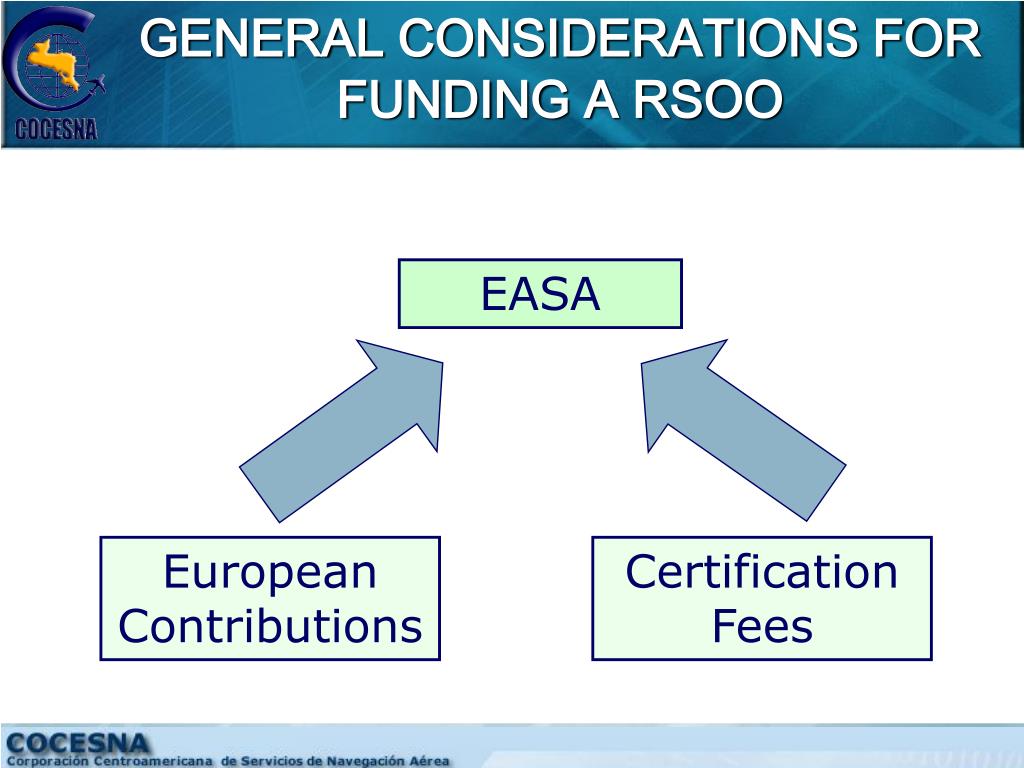 COCESNA

GENERAL CONSIDERATIONS FOR FUNDING A RSOO

EASA

European Contributions

Certification Fees

COCESNA
Corporación Centroamericana de Servicios de Navegación Aérea